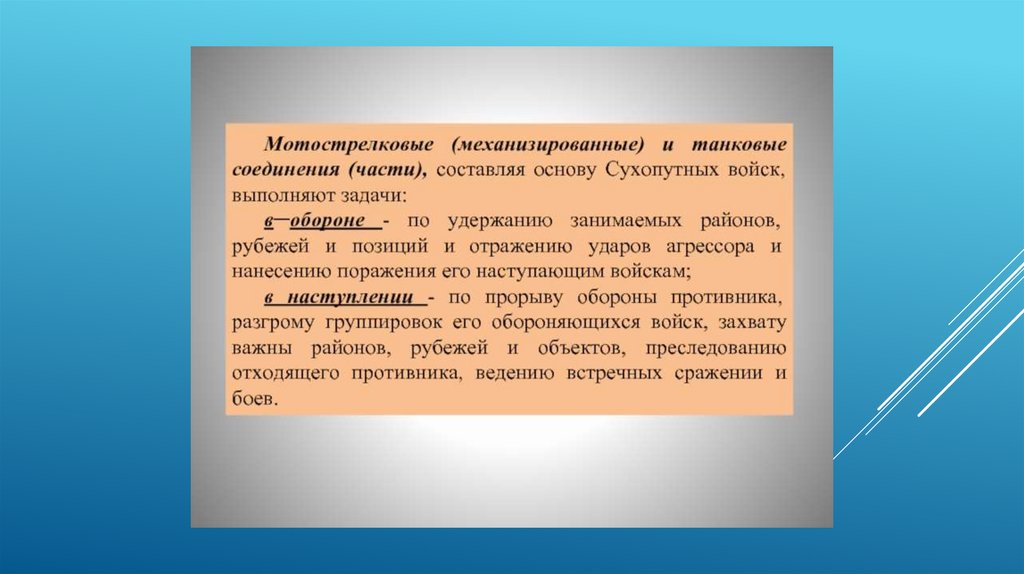 Мотострелковые (механизированные) и танковые соединения (части), составляя основу Сухопутных войск, выполняют задачи:

в обороне - по удержанию занимаемых районов, рубежей и позиций и отражению ударов агрессора и нанесению поражения его наступающим войскам;

в наступлении - по прорыву обороны противника, разгрому группировок его обороняющихся войск, захвату важны районов, рубежей и объектов, преследованию отходящего противника, ведению встречных сражении и боев.